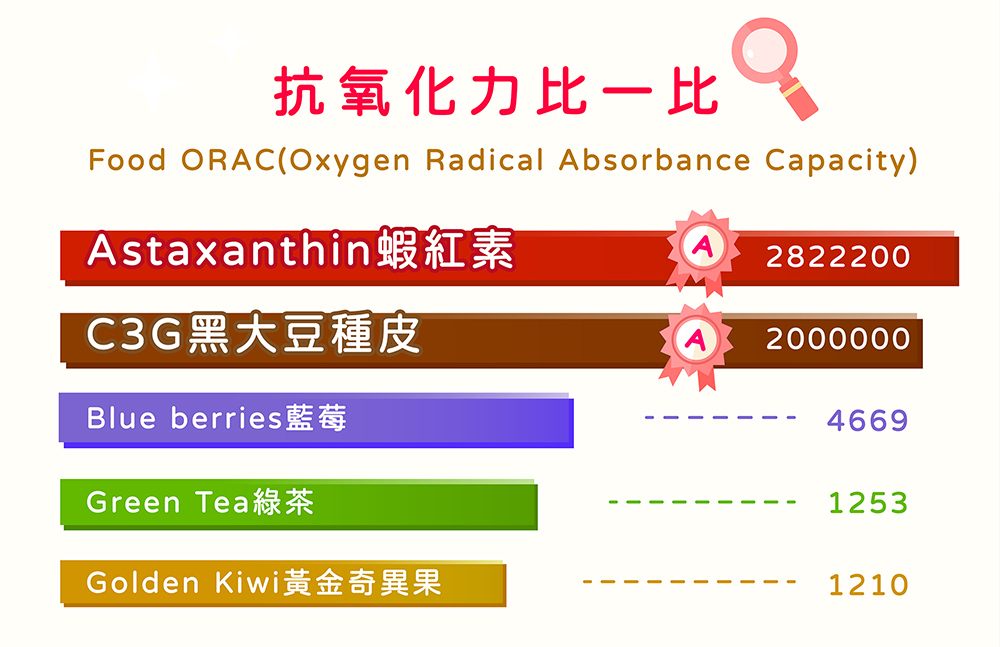 抗氧化力比一比

Food ORAC(Oxygen Radical Absorbance Capacity)

Astaxanthin蝦紅素 A 2822200

C3G黑大豆種皮 A 2000000

Blue berries藍莓 4669

Green Tea綠茶 1253

Golden Kiwi黃金奇異果 1210